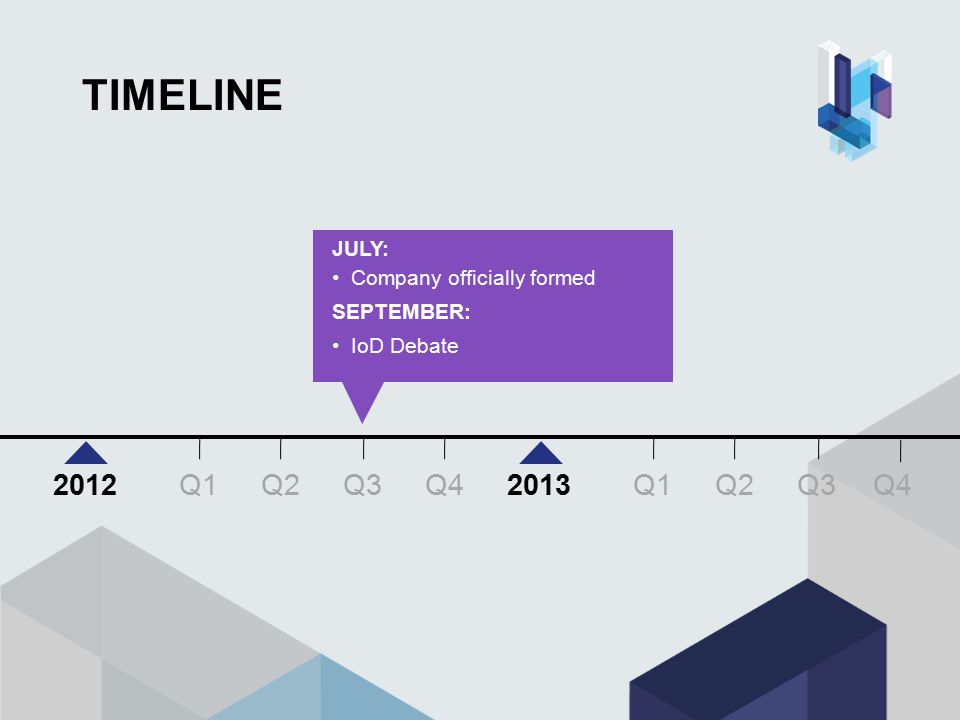 TIMELINE

JULY:
• Company officially formed
SEPTEMBER:
• IoD Debate

2012 Q1 Q2 Q3 Q4 2013 Q1 Q2 Q3 Q4